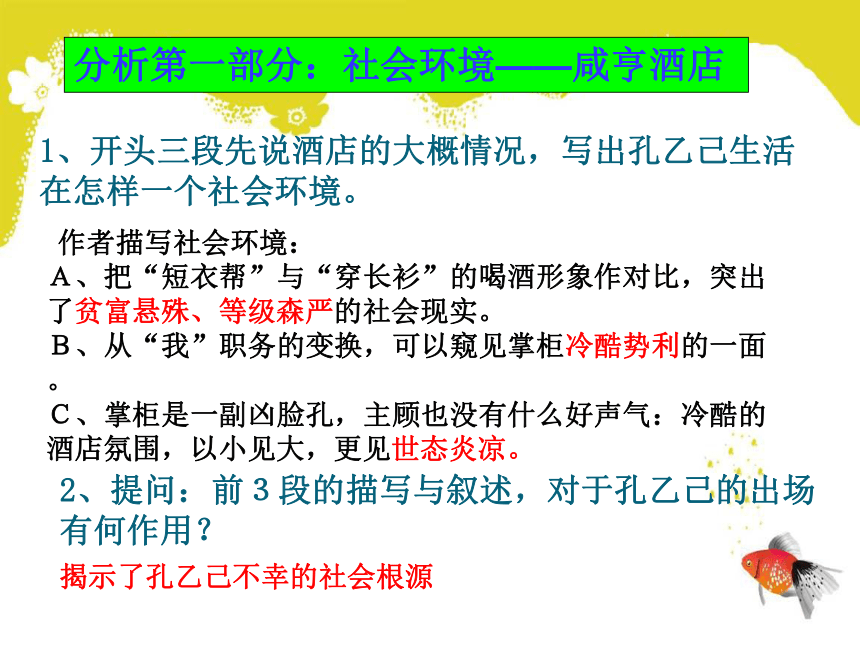 分析第一部分：社会环境——咸亨酒店

1、开头三段先说酒店的大概情况，写出孔乙己生活在怎样一个社会环境。

作者描写社会环境：
A、把“短衣帮”与“穿长衫”的喝酒形象作对比，突出了贫富悬殊、等级森严的社会现实。
B、从“我”职务的变换，可以窥见掌柜冷酷势利的一面。
C、掌柜是一副凶脸孔，主顾也没有什么好声气：冷酷的酒店氛围，以小见大，更见世态炎凉。

2、提问：前 3 段的描写与叙述，对于孔乙己的出场有何作用？

揭示了孔乙己不幸的社会根源